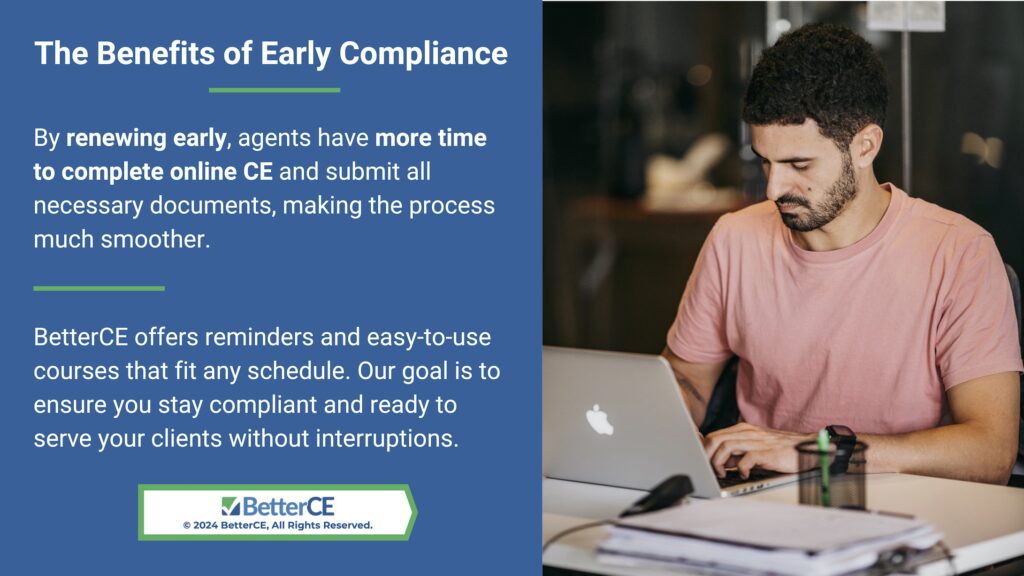 The Benefits of Early Compliance

By renewing early, agents have more time to complete online CE and submit all necessary documents, making the process much smoother.

BetterCE offers reminders and easy-to-use courses that fit any schedule. Our goal is to ensure you stay compliant and ready to serve your clients without interruptions.

BetterCE
© 2024 BetterCE, All Rights Reserved.